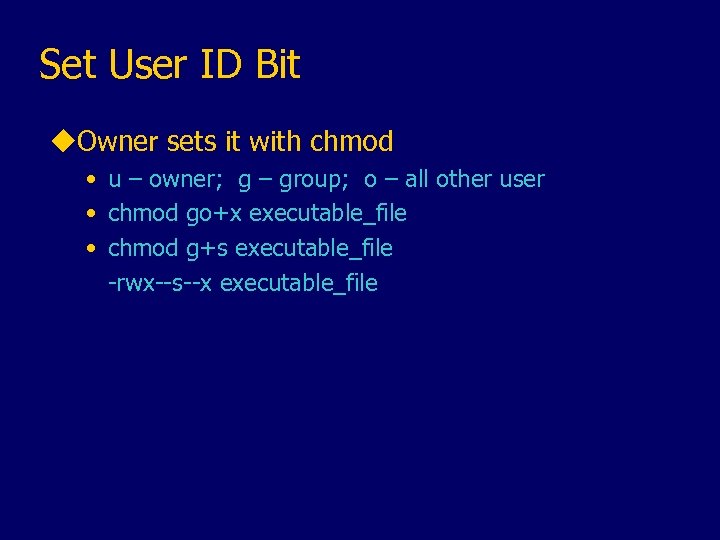 Set User ID Bit

◆Owner sets it with chmod

• u – owner; g – group; o – all other user
• chmod go+x executable_file
• chmod g+s executable_file
-rwx--s--x executable_file